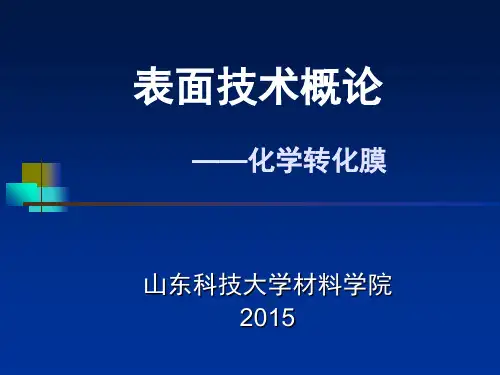 表面技术概论

——化学转化膜

山东科技大学材料学院
2015